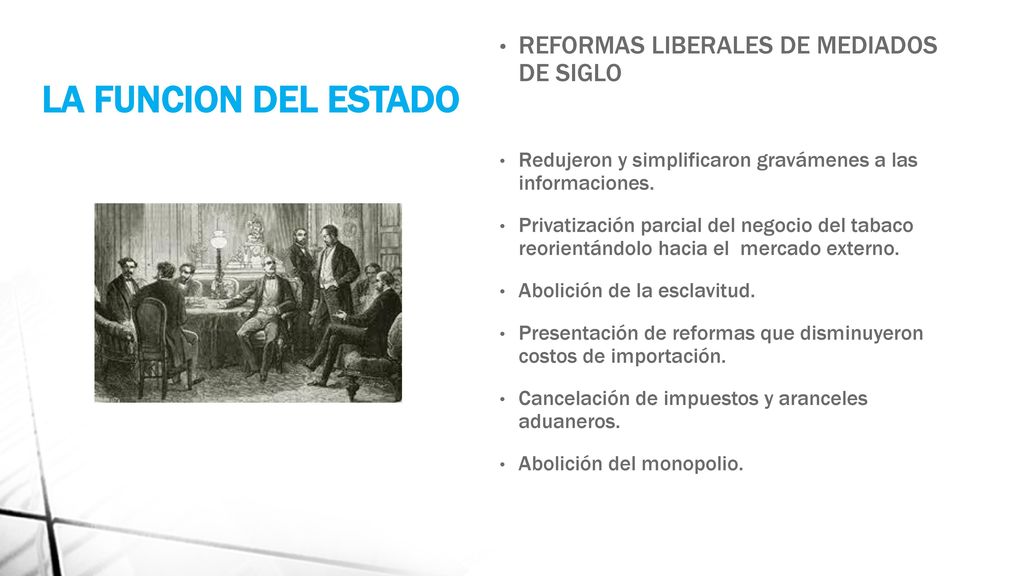 LA FUNCION DEL ESTADO

• REFORMAS LIBERALES DE MEDIADOS DE SIGLO

• Redujeron y simplificaron gravámenes a las informaciones.

• Privatización parcial del negocio del tabaco reorientándolo hacia el mercado externo.

• Abolición de la esclavitud.

• Presentación de reformas que disminuyeron costos de importación.

• Cancelación de impuestos y aranceles aduaneros.

• Abolición del monopolio.